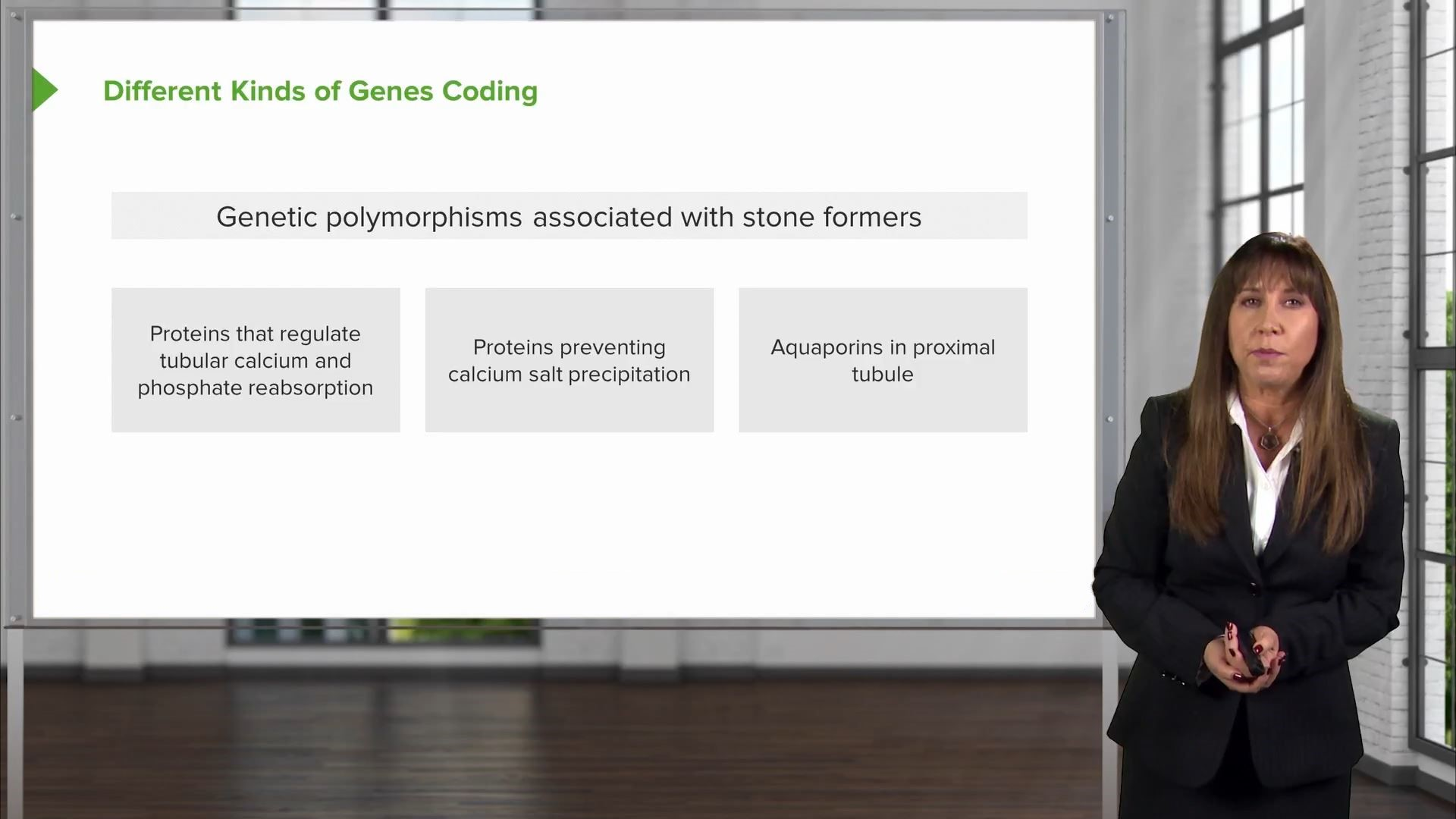 Different Kinds of Genes Coding

Genetic polymorphisms associated with stone formers

Proteins that regulate tubular calcium and phosphate reabsorption

Proteins preventing calcium salt precipitation

Aquaporins in proximal tubule